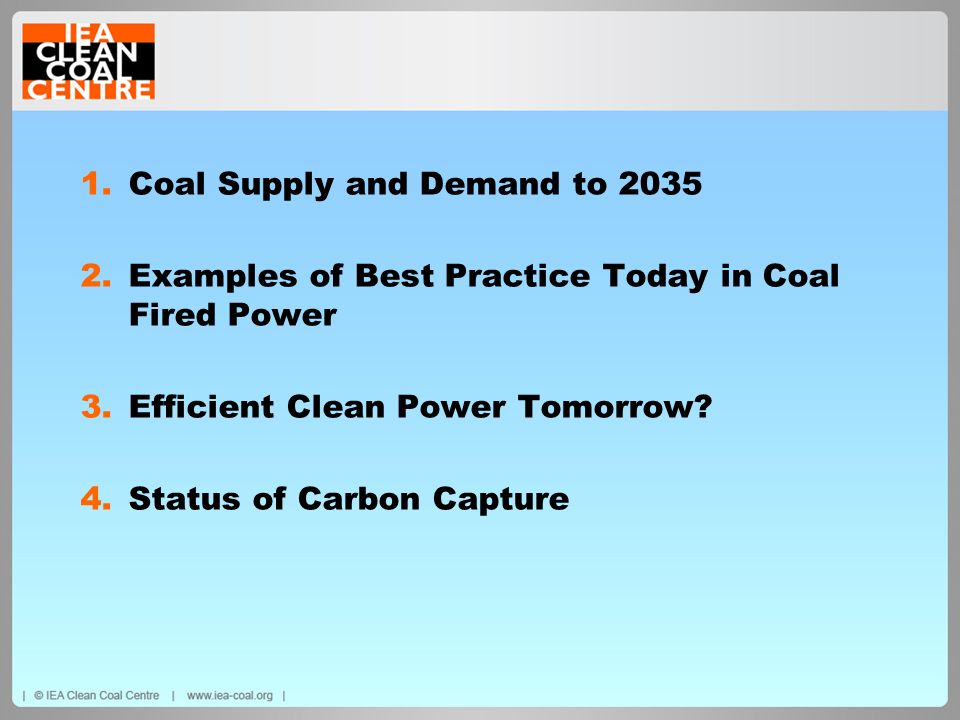 IEA CLEAN COAL CENTRE

1. Coal Supply and Demand to 2035

2. Examples of Best Practice Today in Coal Fired Power

3. Efficient Clean Power Tomorrow?

4. Status of Carbon Capture

| © IEA Clean Coal Centre | www.iea-coal.org |